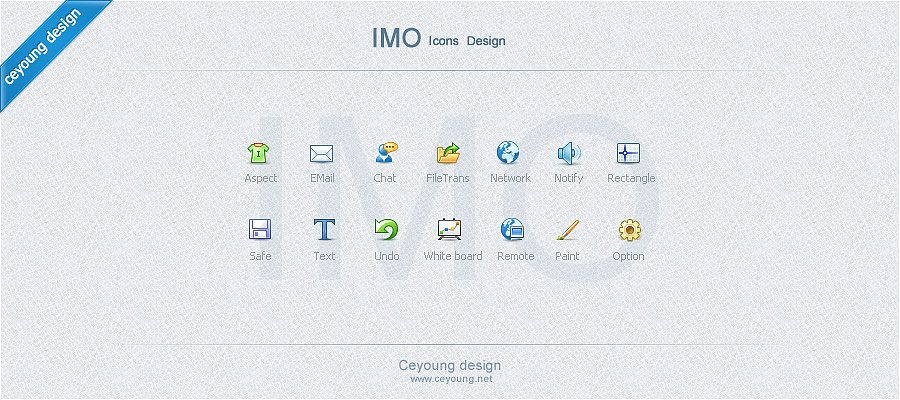 ceyoung design

IMO Icons Design

IMO

Aspect EMail Chat FileTrans Network Notify Rectangle

Safe Text Undo White board Remote Paint Option

Ceyoung design
www.ceyoung.net